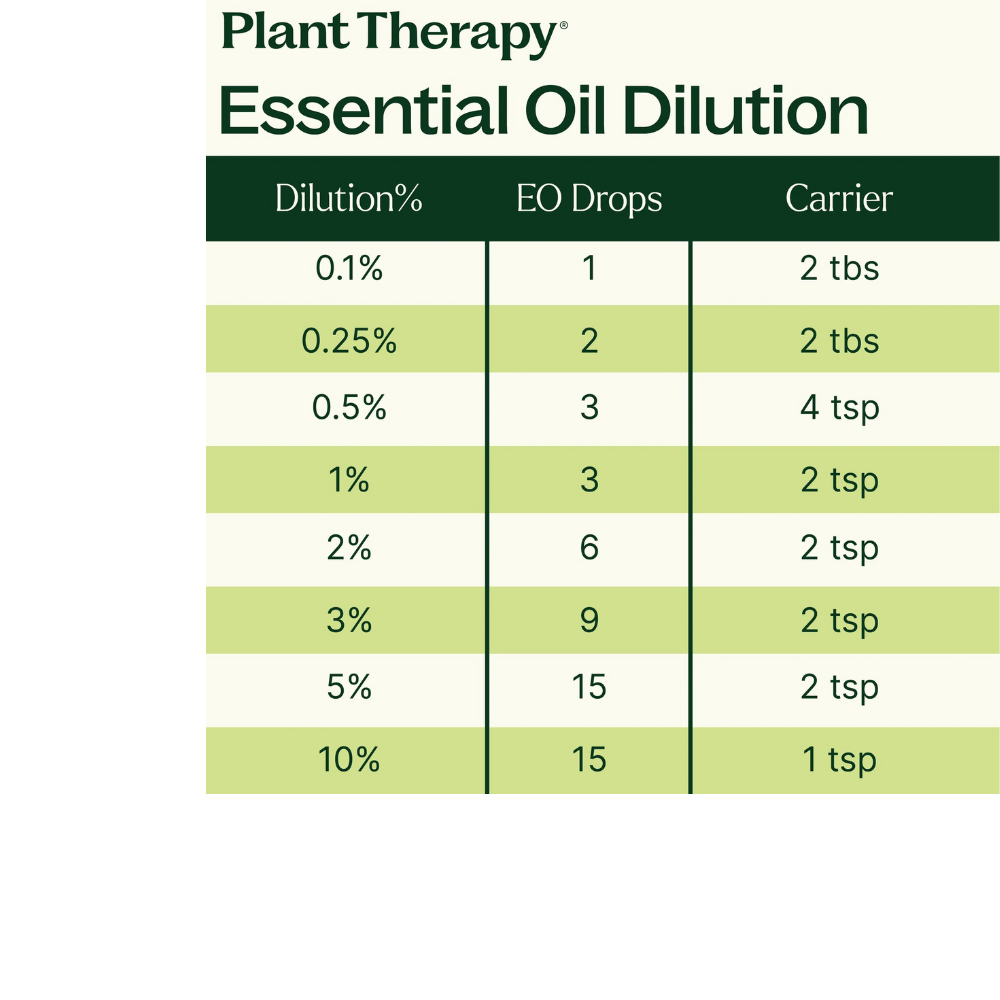 Plant Therapy®

Essential Oil Dilution

| Dilution% | EO Drops | Carrier |
|---|---|---|
| 0.1% | 1 | 2 tbs |
| 0.25% | 2 | 2 tbs |
| 0.5% | 3 | 4 tsp |
| 1% | 3 | 2 tsp |
| 2% | 6 | 2 tsp |
| 3% | 9 | 2 tsp |
| 5% | 15 | 2 tsp |
| 10% | 15 | 1 tsp |